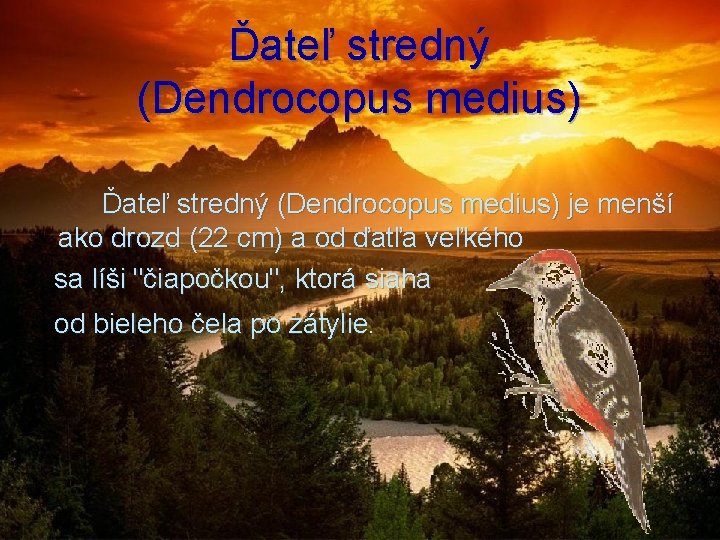 Ďateľ stredný
(Dendrocopus medius)

Ďateľ stredný (Dendrocopus medius) je menší ako drozd (22 cm) a od ďatľa veľkého sa líši "čiapočkou", ktorá siaha od bieleho čela po zátylie.